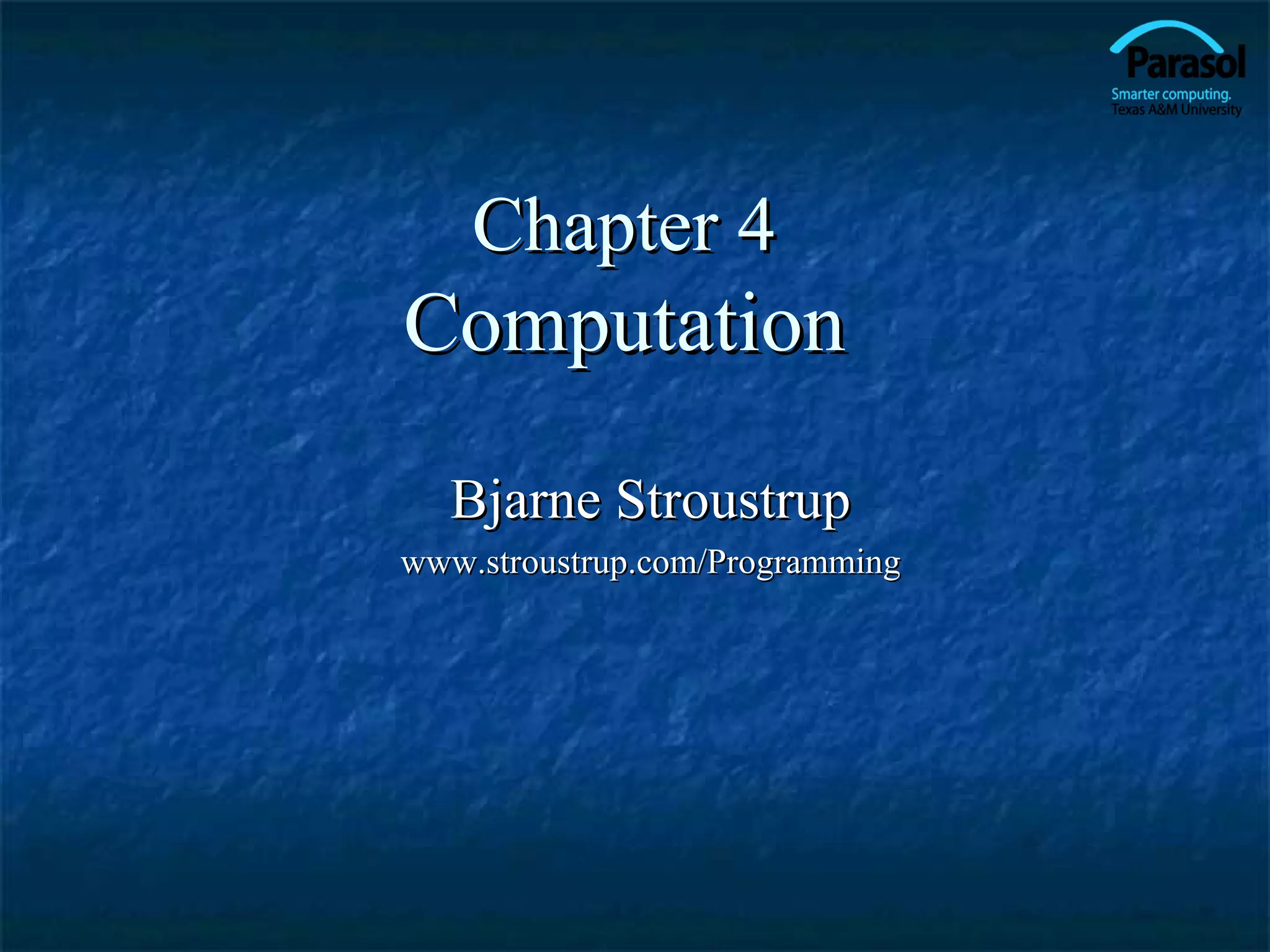 Parasol
Smarter computing.
Texas A&M University

Chapter 4
Computation

Bjarne Stroustrup

www.stroustrup.com/Programming